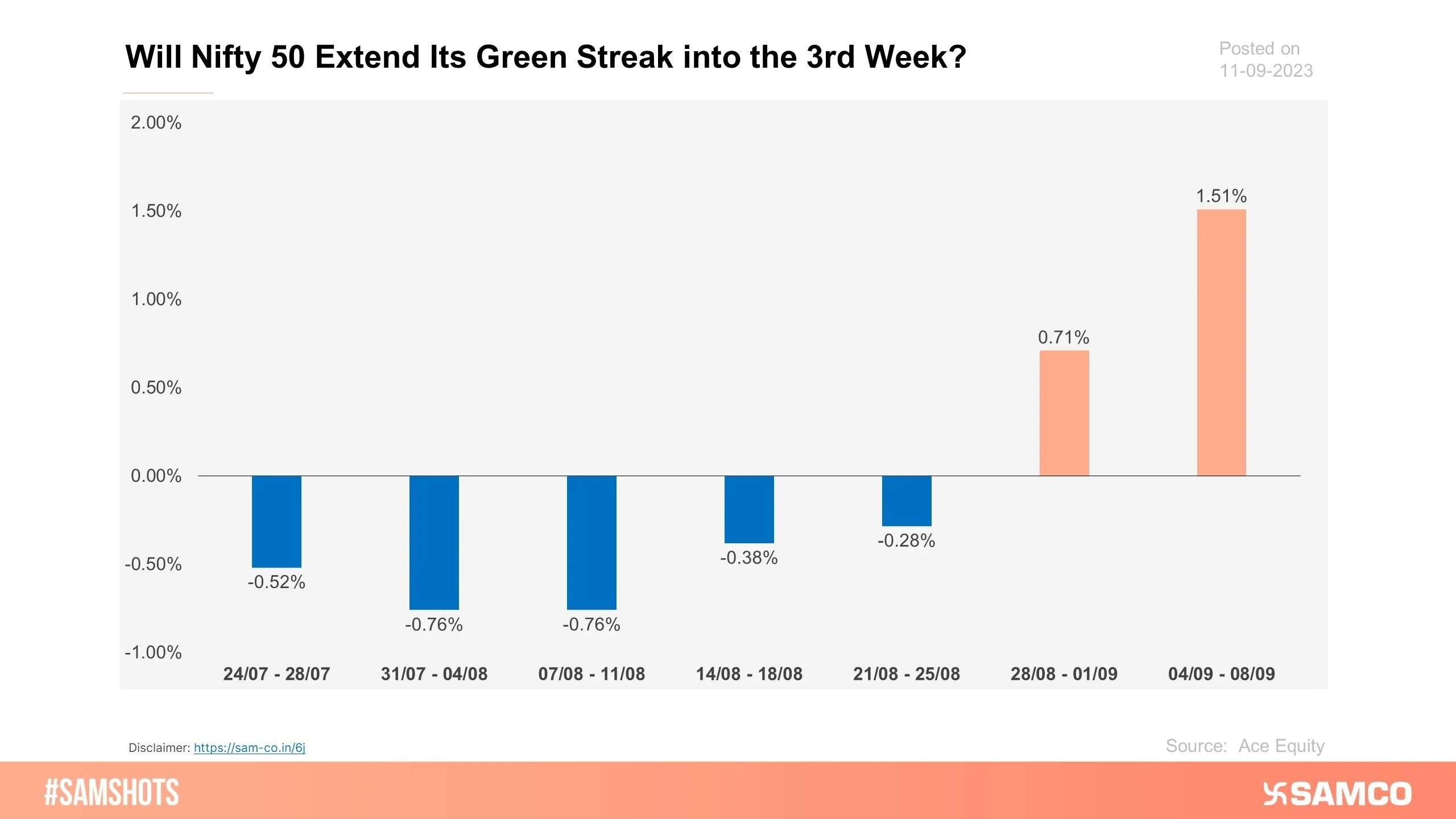 Will Nifty 50 Extend Its Green Streak into the 3rd Week?

Posted on
11-09-2023

2.00%
1.50%
1.00%
0.50%
0.00%
-0.50%
-1.00%

-0.52%
-0.76%
-0.76%
-0.38%
-0.28%
0.71%
1.51%

24/07 - 28/07
31/07 - 04/08
07/08 - 11/08
14/08 - 18/08
21/08 - 25/08
28/08 - 01/09
04/09 - 08/09

Disclaimer: https://sam-co.in/6j

Source: Ace Equity

#SAMSHOTS

SAMCO